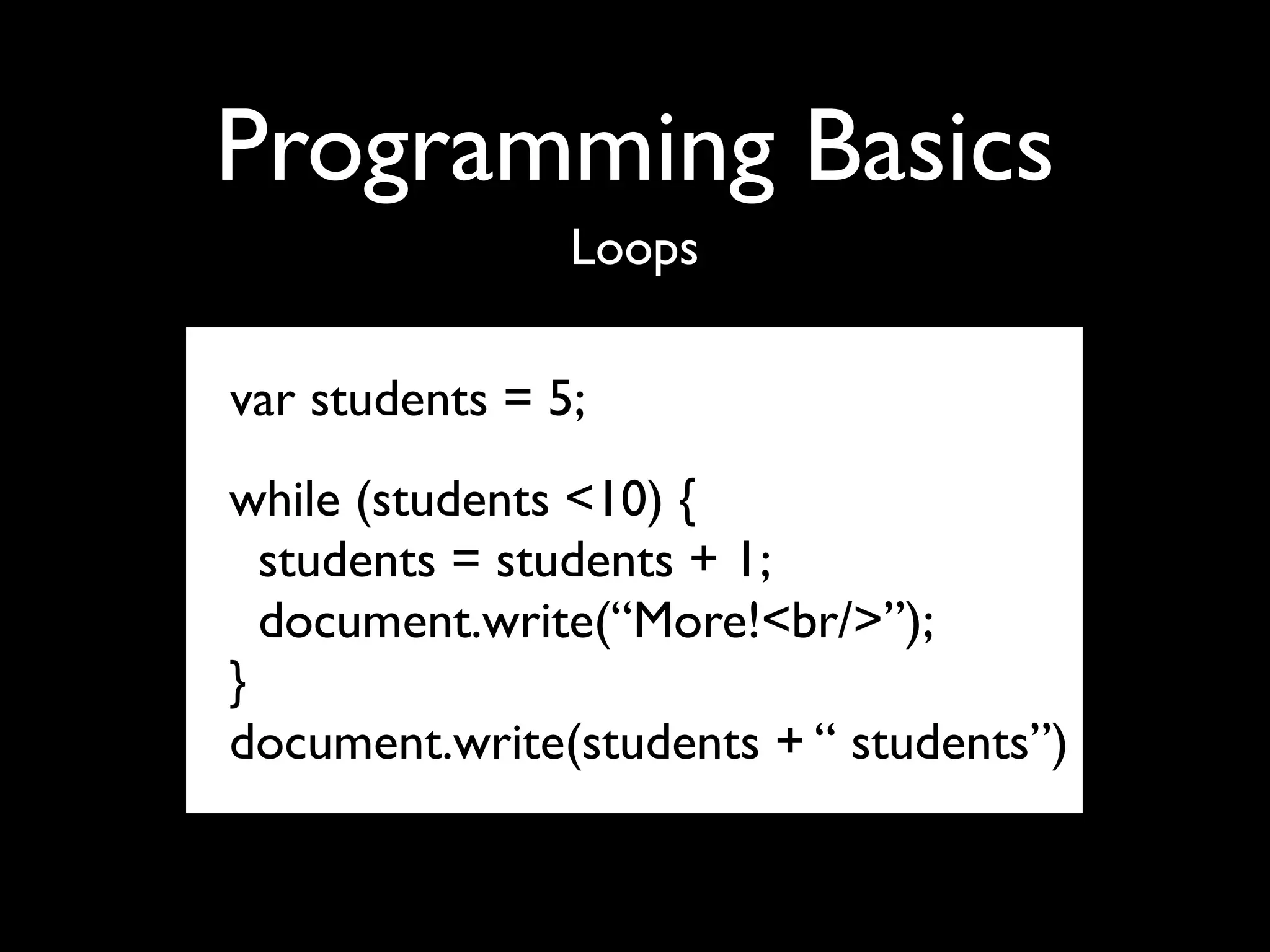 Programming Basics

Loops

var students = 5;

while (students <10) {
 students = students + 1;
 document.write(“More!<br/>”);
}
document.write(students + “ students”)